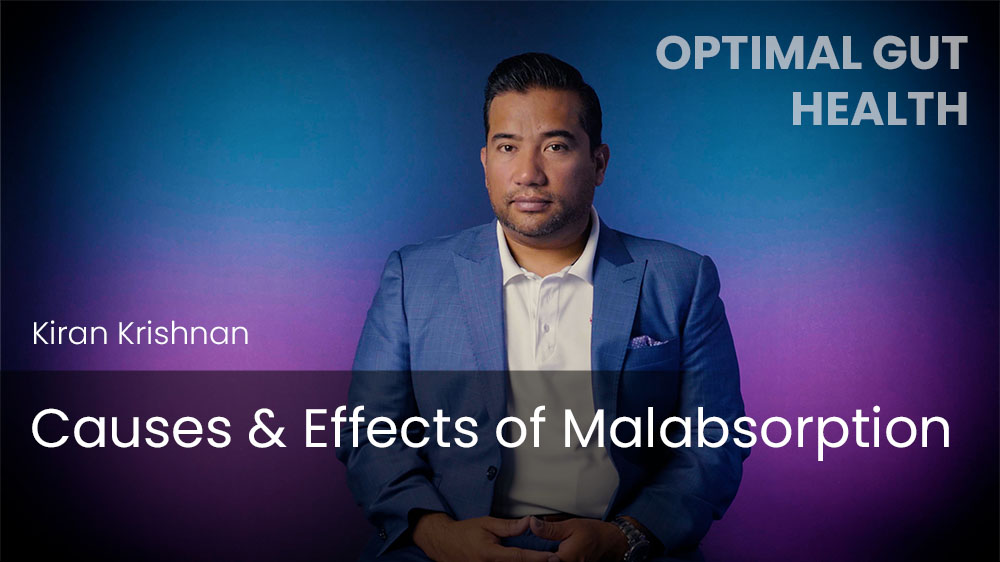 OPTIMAL GUT HEALTH

Kiran Krishnan

Causes & Effects of Malabsorption